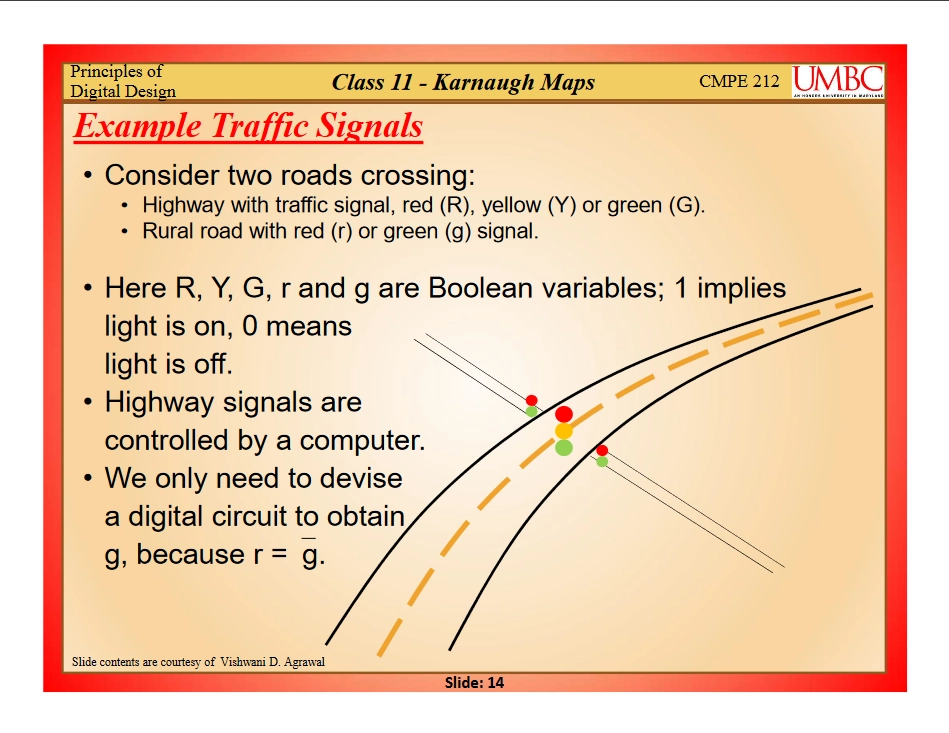 Principles of Digital Design

Class 11 - Karnaugh Maps

CMPE 212

UMBC

AN HONORS UNIVERSITY IN MARYLAND

Example Traffic Signals

• Consider two roads crossing:
 • Highway with traffic signal, red (R), yellow (Y) or green (G).
 • Rural road with red (r) or green (g) signal.

• Here R, Y, G, r and g are Boolean variables; 1 implies light is on, 0 means light is off.
• Highway signals are controlled by a computer.
• We only need to devise a digital circuit to obtain g, because r = $\overline{g}$.

Slide contents are courtesy of Vishwani D. Agrawal

Slide: 14